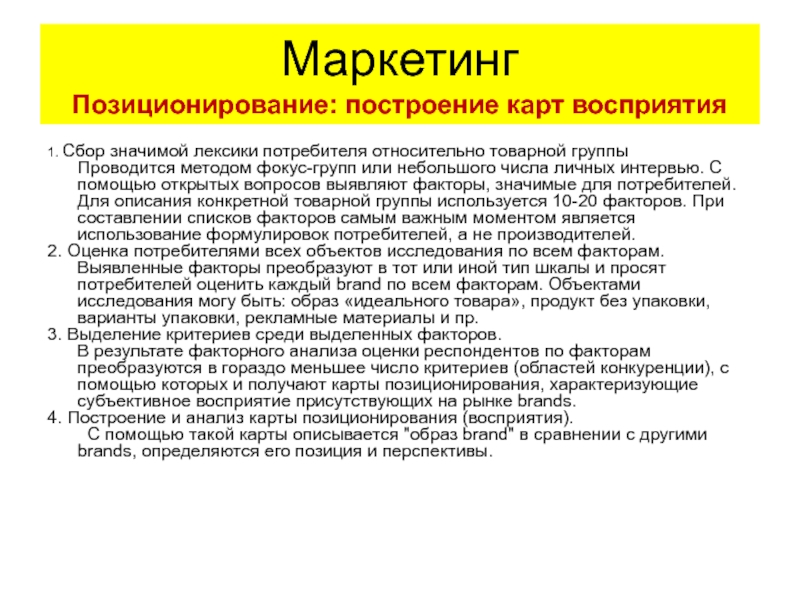 Маркетинг
Позиционирование: построение карт восприятия

1. Сбор значимой лексики потребителя относительно товарной группы
Проводится методом фокус-групп или небольшого числа личных интервью. С помощью открытых вопросов выявляют факторы, значимые для потребителей. Для описания конкретной товарной группы используется 10-20 факторов. При составлении списков факторов самым важным моментом является использование формулировок потребителей, а не производителей.
2. Оценка потребителями всех объектов исследования по всем факторам.
Выявленные факторы преобразуют в тот или иной тип шкалы и просят потребителей оценить каждый brand по всем факторам. Объектами исследования могу быть: образ «идеального товара», продукт без упаковки, варианты упаковки, рекламные материалы и пр.
3. Выделение критериев среди выделенных факторов.
В результате факторного анализа оценки респондентов по факторам преобразуются в гораздо меньшее число критериев (областей конкуренции), с помощью которых и получают карты позиционирования, характеризующие субъективное восприятие присутствующих на рынке brands.
4. Построение и анализ карты позиционирования (восприятия).
С помощью такой карты описывается "образ brand" в сравнении с другими brands, определяются его позиция и перспективы.